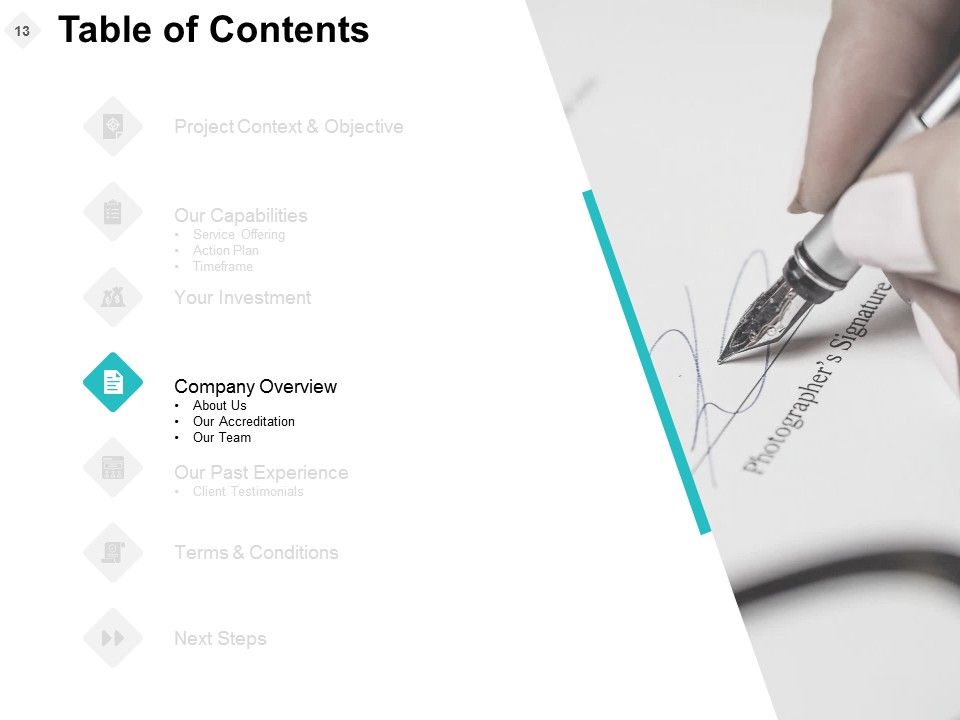 13

Table of Contents

Project Context & Objective

Our Capabilities
• Service Offering
• Action Plan
• Timeframe

Your Investment

Company Overview
• About Us
• Our Accreditation
• Our Team

Our Past Experience
• Client Testimonials

Terms & Conditions

Next Steps

Photographer's Signature